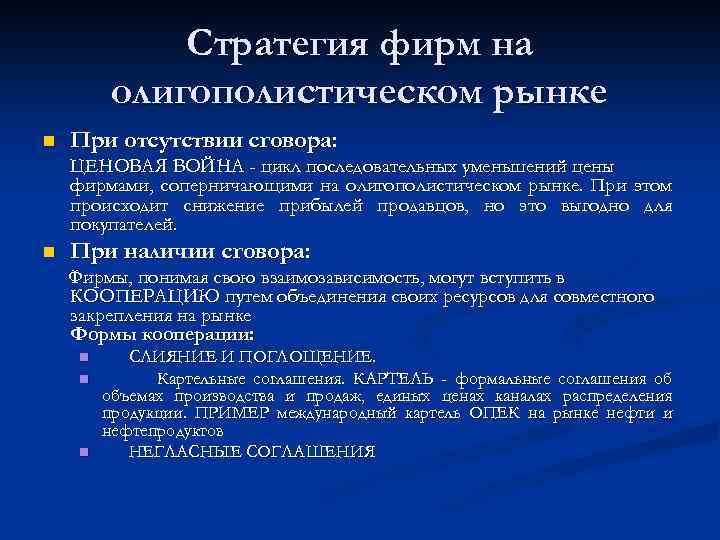 Стратегия фирм на олигополистическом рынке

При отсутствии сговора:

ЦЕНОВАЯ ВОЙНА - цикл последовательных уменьшений цены фирмами, соперничающими на олигополистическом рынке. При этом происходит снижение прибылей продавцов, но это выгодно для покупателей.

При наличии сговора:

Фирмы, понимая свою взаимозависимость, могут вступить в КООПЕРАЦИЮ путем объединения своих ресурсов для совместного закрепления на рынке

Формы кооперации:

СЛИЯНИЕ И ПОГЛОЩЕНИЕ.

Картельные соглашения. КАРТЕЛЬ - формальные соглашения об объемах производства и продаж, единых ценах каналах распределения продукции. ПРИМЕР международный картель ОПЕК на рынке нефти и нефтепродуктов

НЕГЛАСНЫЕ СОГЛАШЕНИЯ